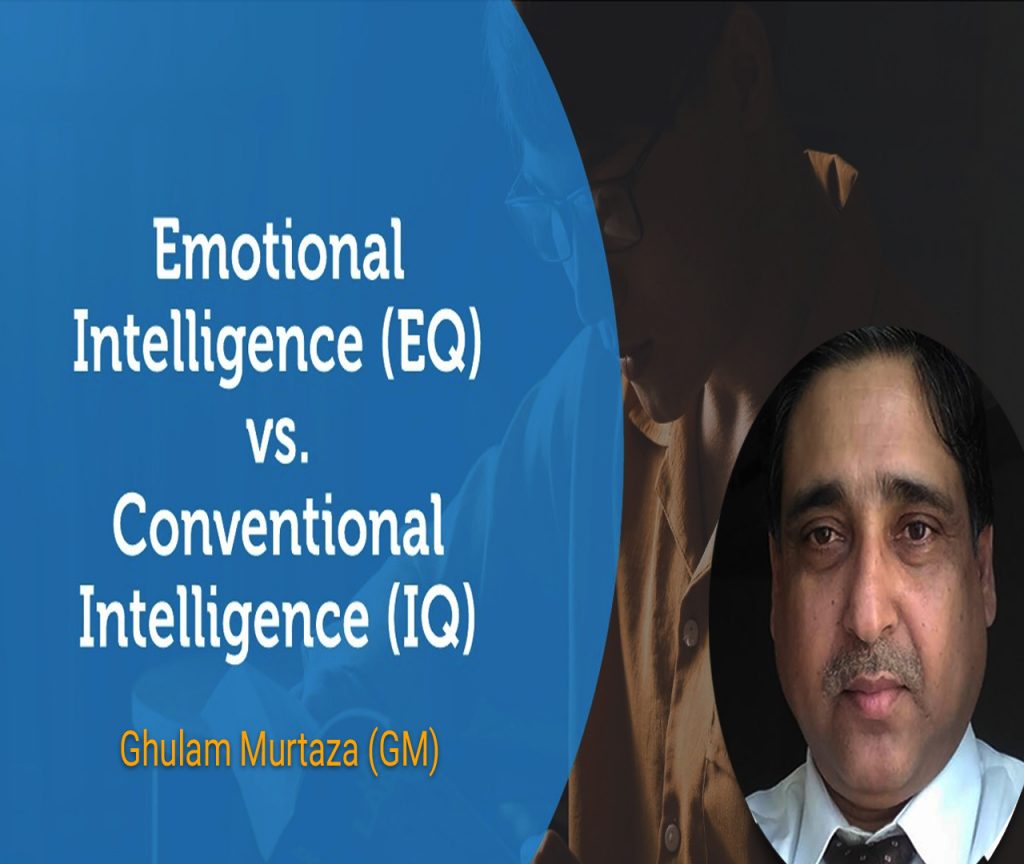 Emotional Intelligence (EQ) vs. Conventional Intelligence (IQ)

Ghulam Murtaza (GM)